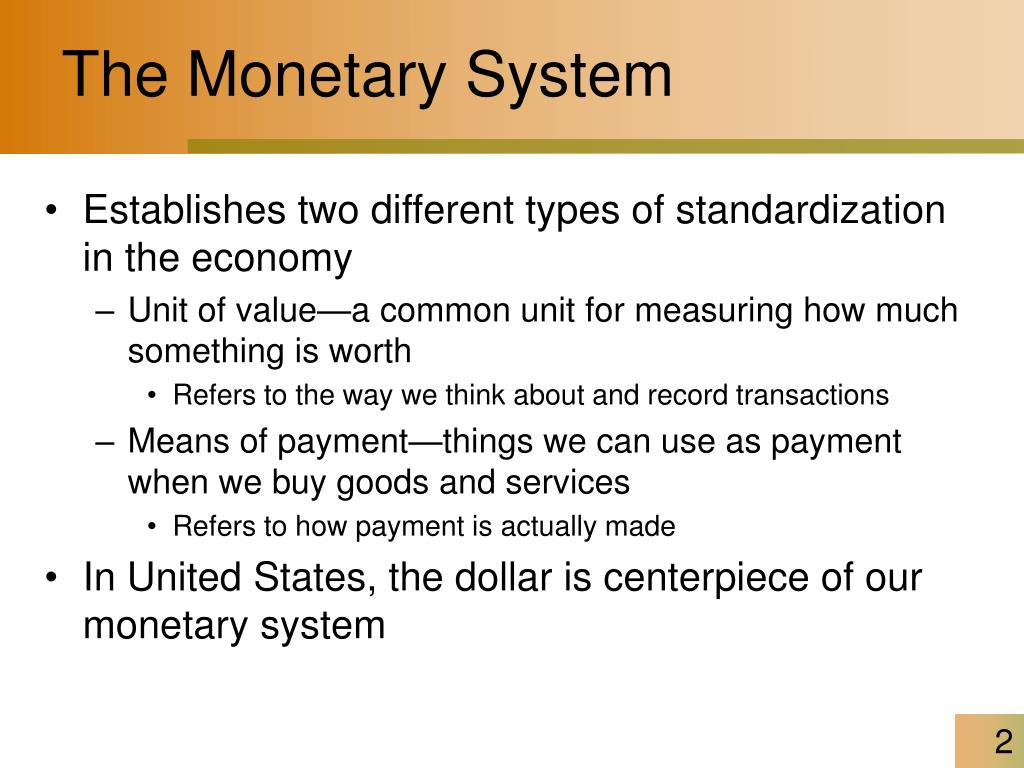 The Monetary System

• Establishes two different types of standardization in the economy
– Unit of value—a common unit for measuring how much something is worth
• Refers to the way we think about and record transactions
– Means of payment—things we can use as payment when we buy goods and services
• Refers to how payment is actually made
• In United States, the dollar is centerpiece of our monetary system

2